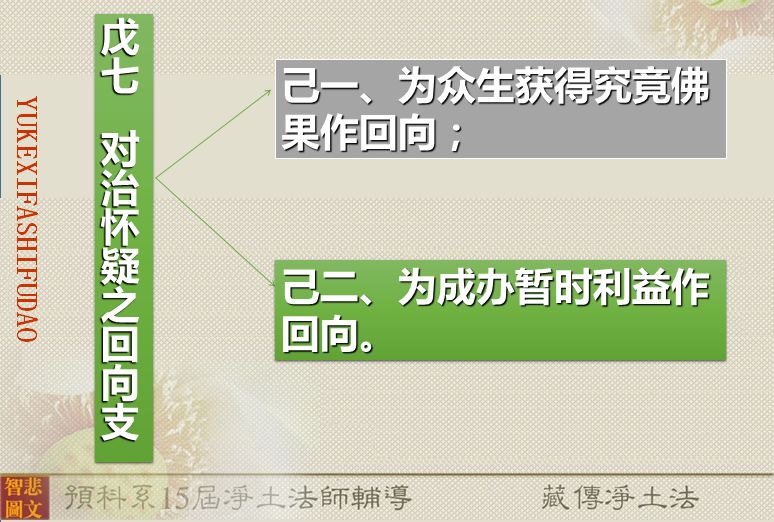 YUKEXIFASHIFUDAO

戊七 对治怀疑之回向支

己一、为众生获得究竟佛果作回向；

己二、为成办暂时利益作回向。

智悲圖文

預科系15屆淨土法師輔導

藏傳淨土法